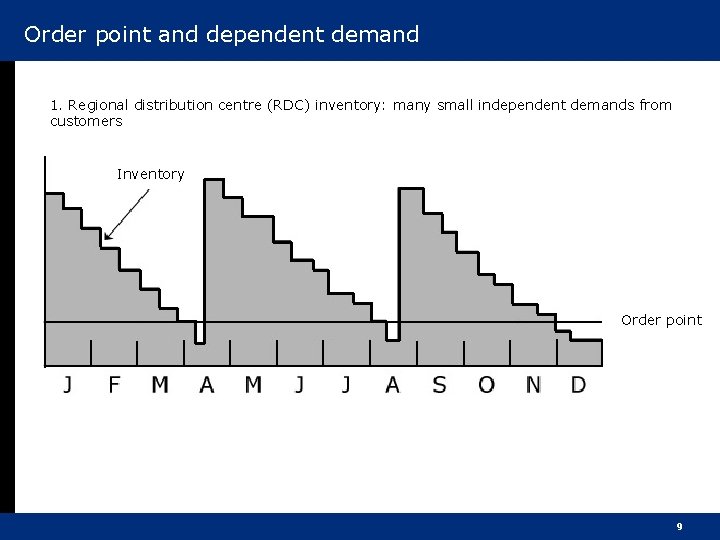 Order point and dependent demand

1. Regional distribution centre (RDC) inventory: many small independent demands from customers

Inventory

Order point

J F M A M J J A S O N D

9